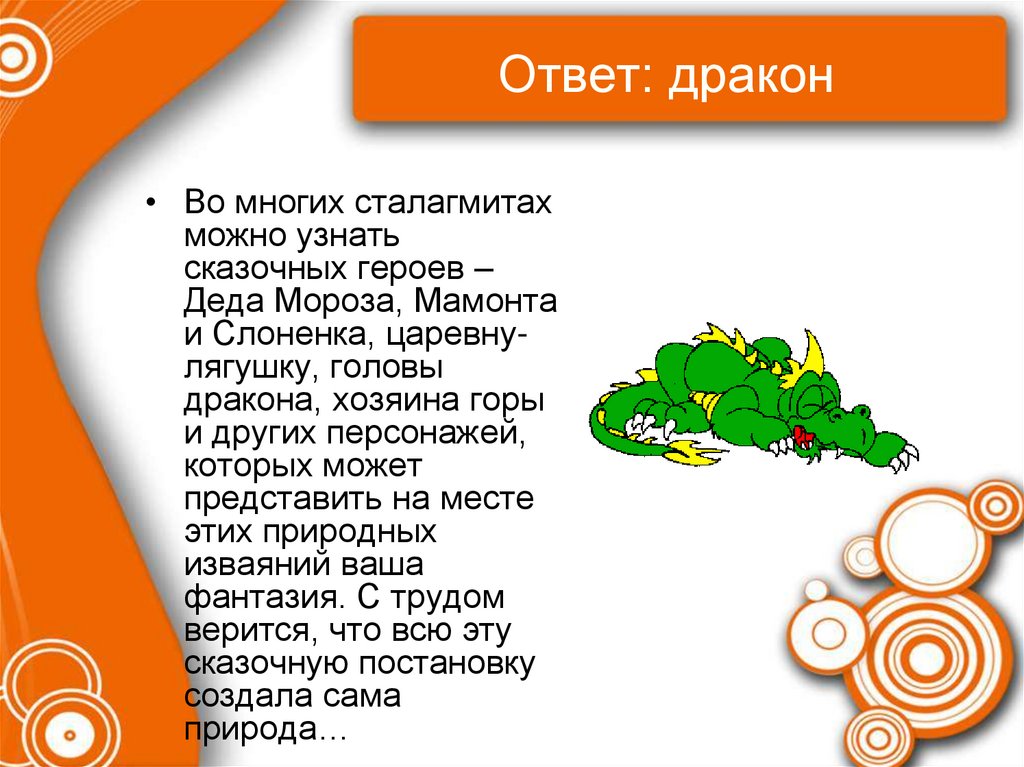 Ответ: дракон

• Во многих сталагмитах можно узнать сказочных героев – Деда Мороза, Мамонта и Слоненка, царевну-лягушку, головы дракона, хозяина горы и других персонажей, которых может представить на месте этих природных изваяний ваша фантазия. С трудом верится, что всю эту сказочную постановку создала сама природа…